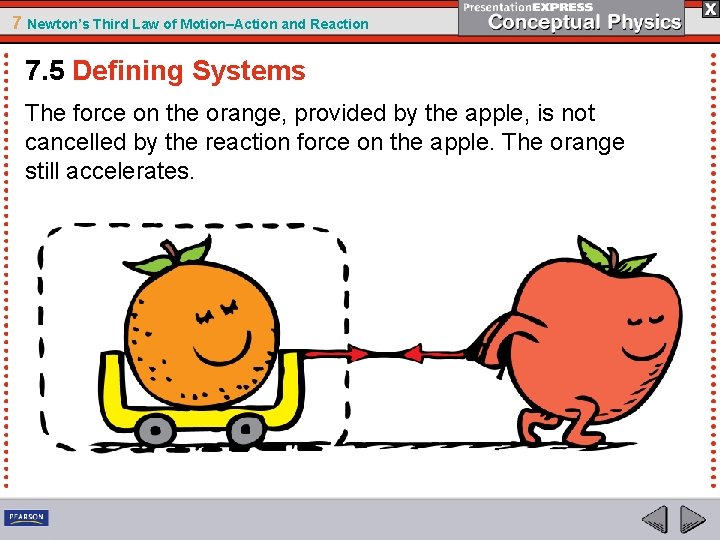 7 Newton's Third Law of Motion–Action and Reaction

PresentationEXPRESS
Conceptual Physics

X

7.5 Defining Systems

The force on the orange, provided by the apple, is not cancelled by the reaction force on the apple. The orange still accelerates.

PEARSON